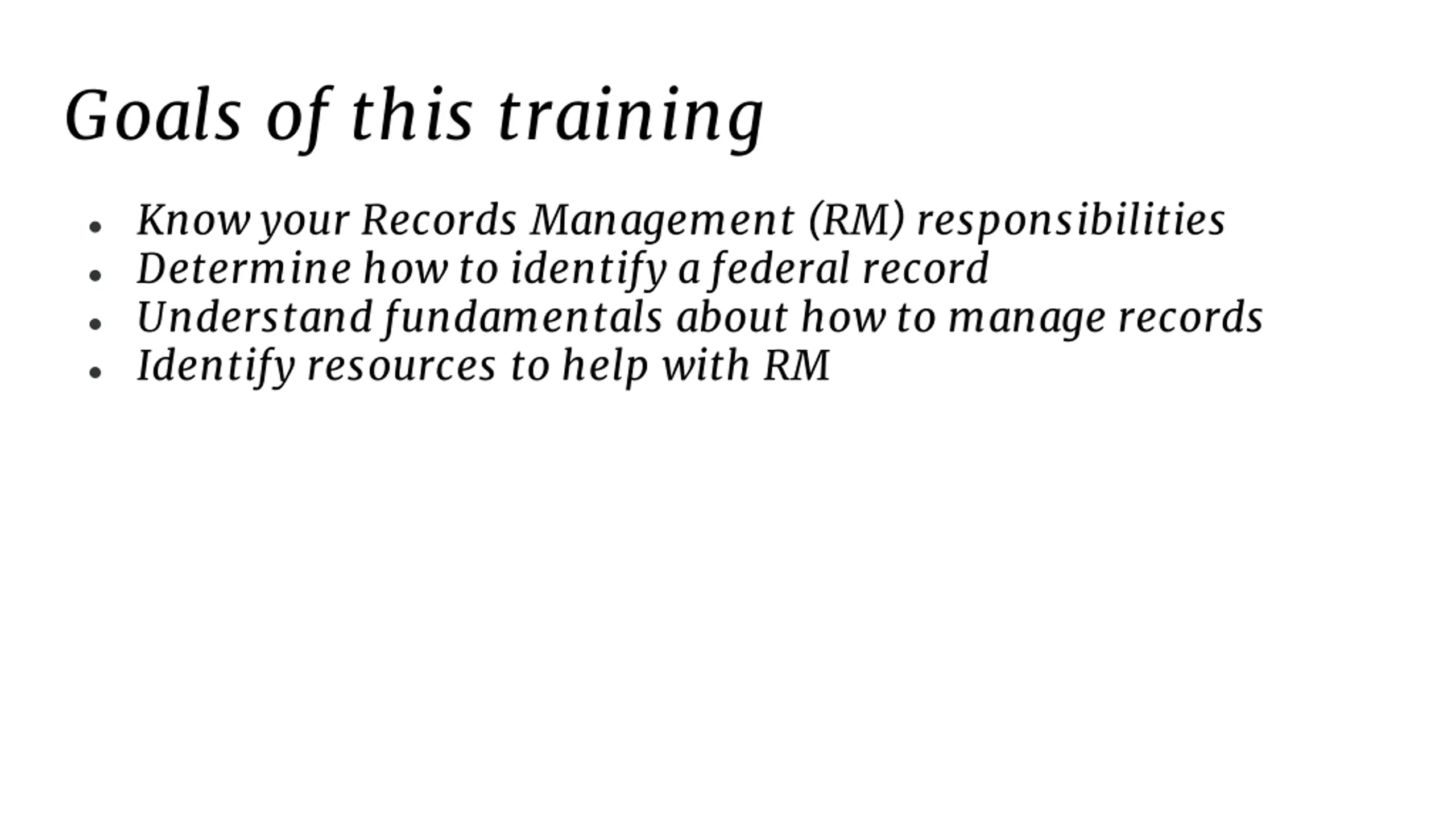 Goals of this training

- Know your Records Management (RM) responsibilities
- Determine how to identify a federal record
- Understand fundamentals about how to manage records
- Identify resources to help with RM